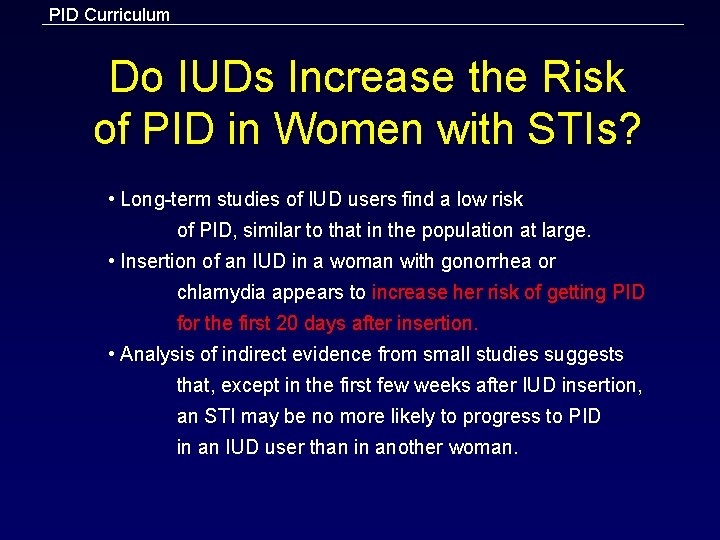 PID Curriculum

Do IUDs Increase the Risk of PID in Women with STIs?

• Long-term studies of IUD users find a low risk of PID, similar to that in the population at large.
• Insertion of an IUD in a woman with gonorrhea or chlamydia appears to increase her risk of getting PID for the first 20 days after insertion.
• Analysis of indirect evidence from small studies suggests that, except in the first few weeks after IUD insertion, an STI may be no more likely to progress to PID in an IUD user than in another woman.